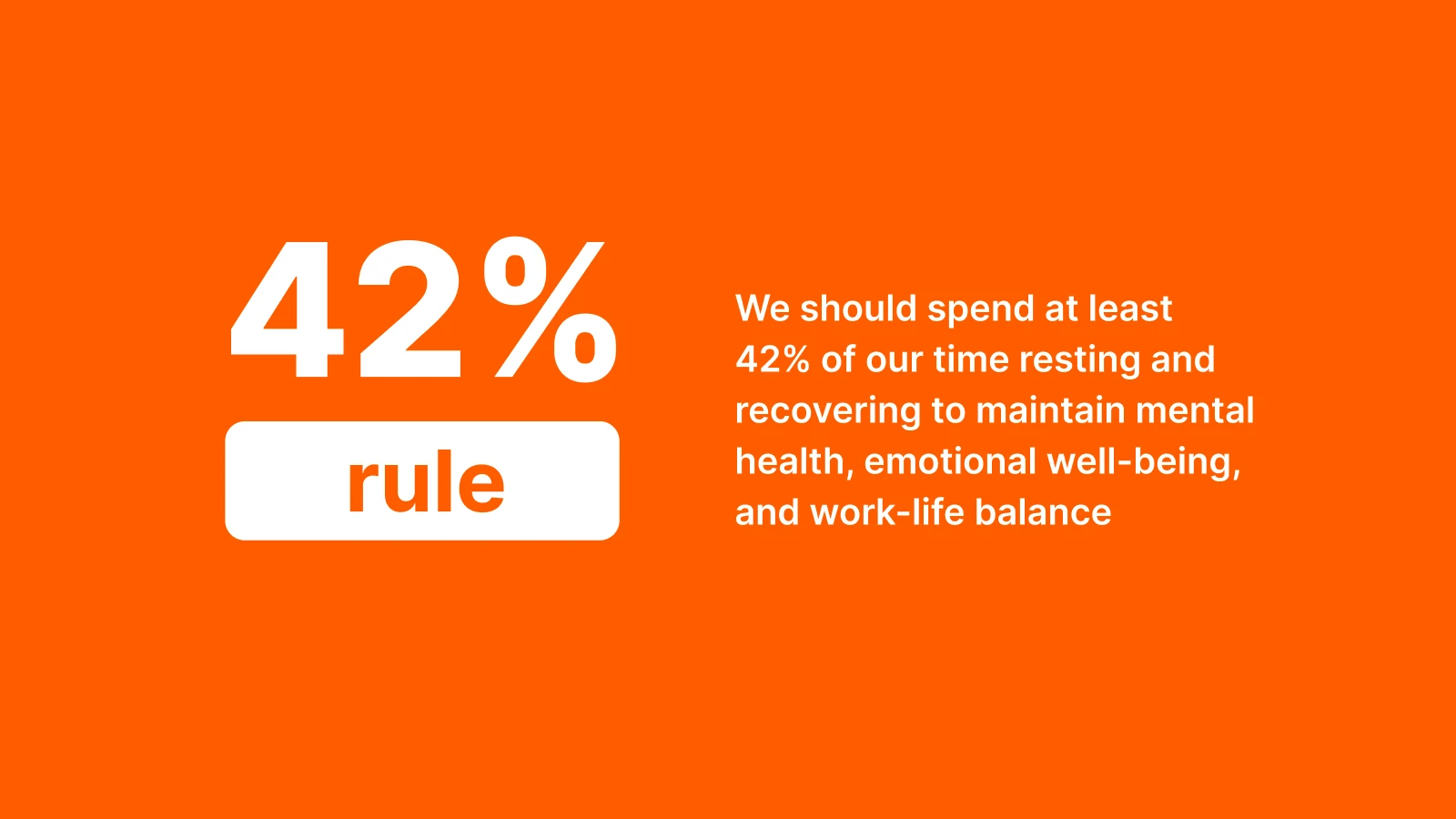 42%
rule

We should spend at least 42% of our time resting and recovering to maintain mental health, emotional well-being, and work-life balance